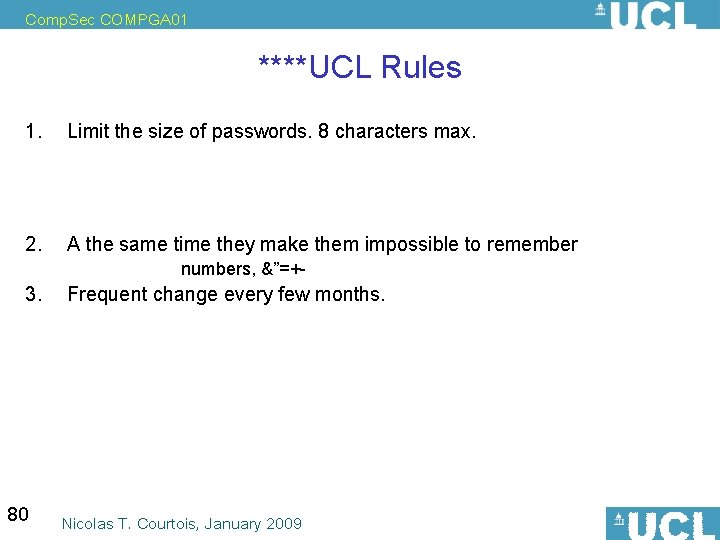 CompSec COMPGA01

UCL

****UCL Rules

1. Limit the size of passwords. 8 characters max.

2. A the same time they make them impossible to remember
numbers, &”=+-
3. Frequent change every few months.

80

Nicolas T. Courtois, January 2009

UCL